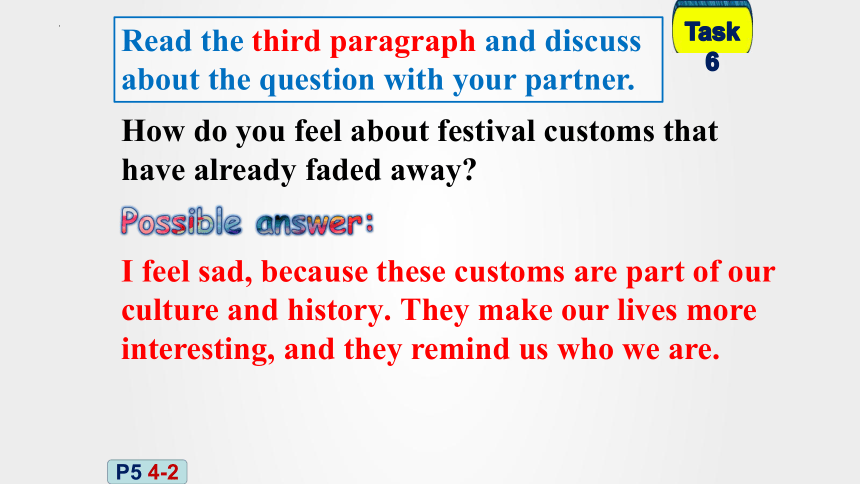 Read the third paragraph and discuss about the question with your partner.

Task 6

How do you feel about festival customs that have already faded away?

Possible answer:

I feel sad, because these customs are part of our culture and history. They make our lives more interesting, and they remind us who we are.

P5 4-2